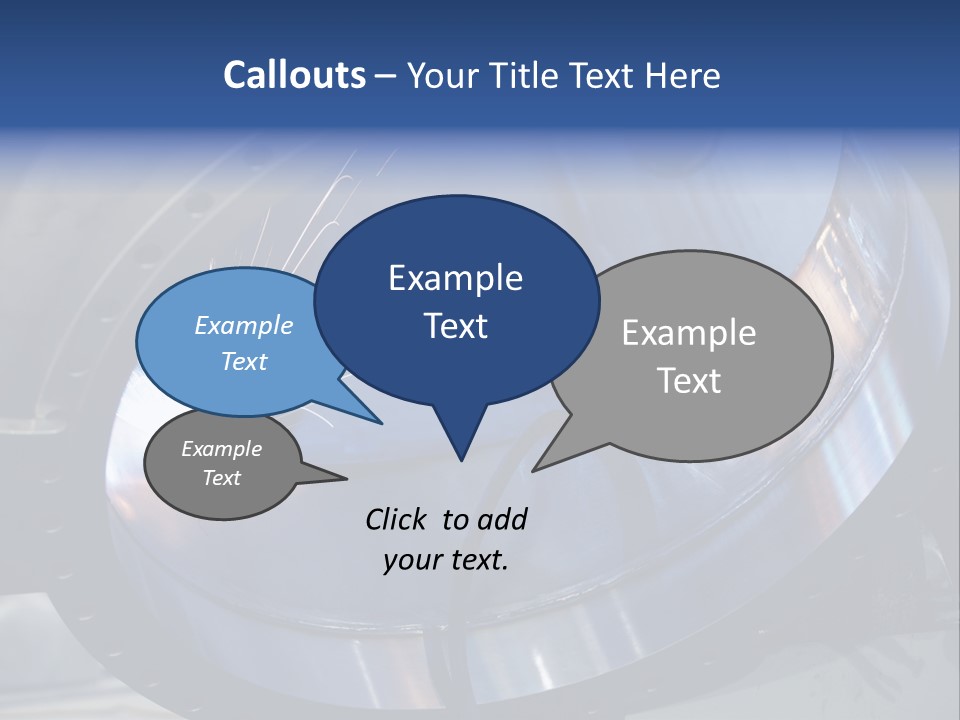 Callouts – Your Title Text Here

Example Text

Example Text

Example Text

Example Text

Click to add your text.